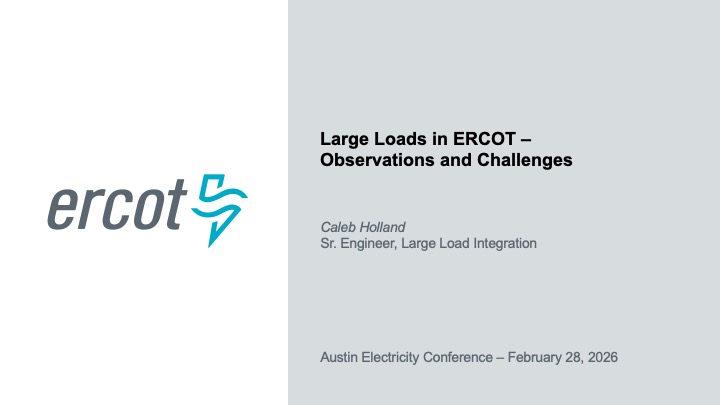 ercot

Large Loads in ERCOT – Observations and Challenges

Caleb Holland
Sr. Engineer, Large Load Integration

Austin Electricity Conference – February 28, 2026